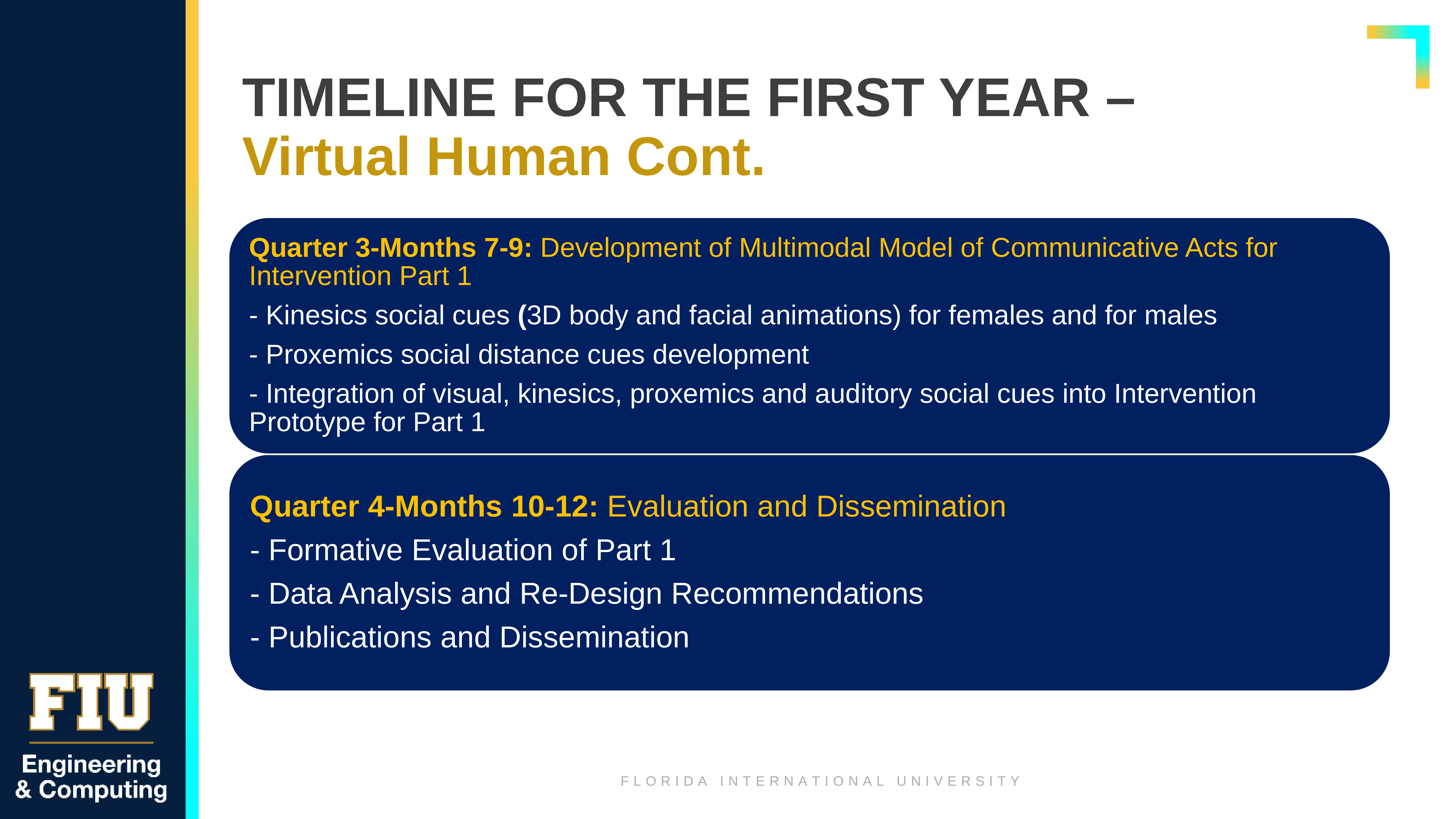 TIMELINE FOR THE FIRST YEAR –
Virtual Human Cont.

Quarter 3-Months 7-9: Development of Multimodal Model of Communicative Acts for Intervention Part 1

- Kinesics social cues (3D body and facial animations) for females and for males

- Proxemics social distance cues development

- Integration of visual, kinesics, proxemics and auditory social cues into Intervention Prototype for Part 1

Quarter 4-Months 10-12: Evaluation and Dissemination

- Formative Evaluation of Part 1

- Data Analysis and Re-Design Recommendations

- Publications and Dissemination

FIU
Engineering & Computing

FLORIDA INTERNATIONAL UNIVERSITY